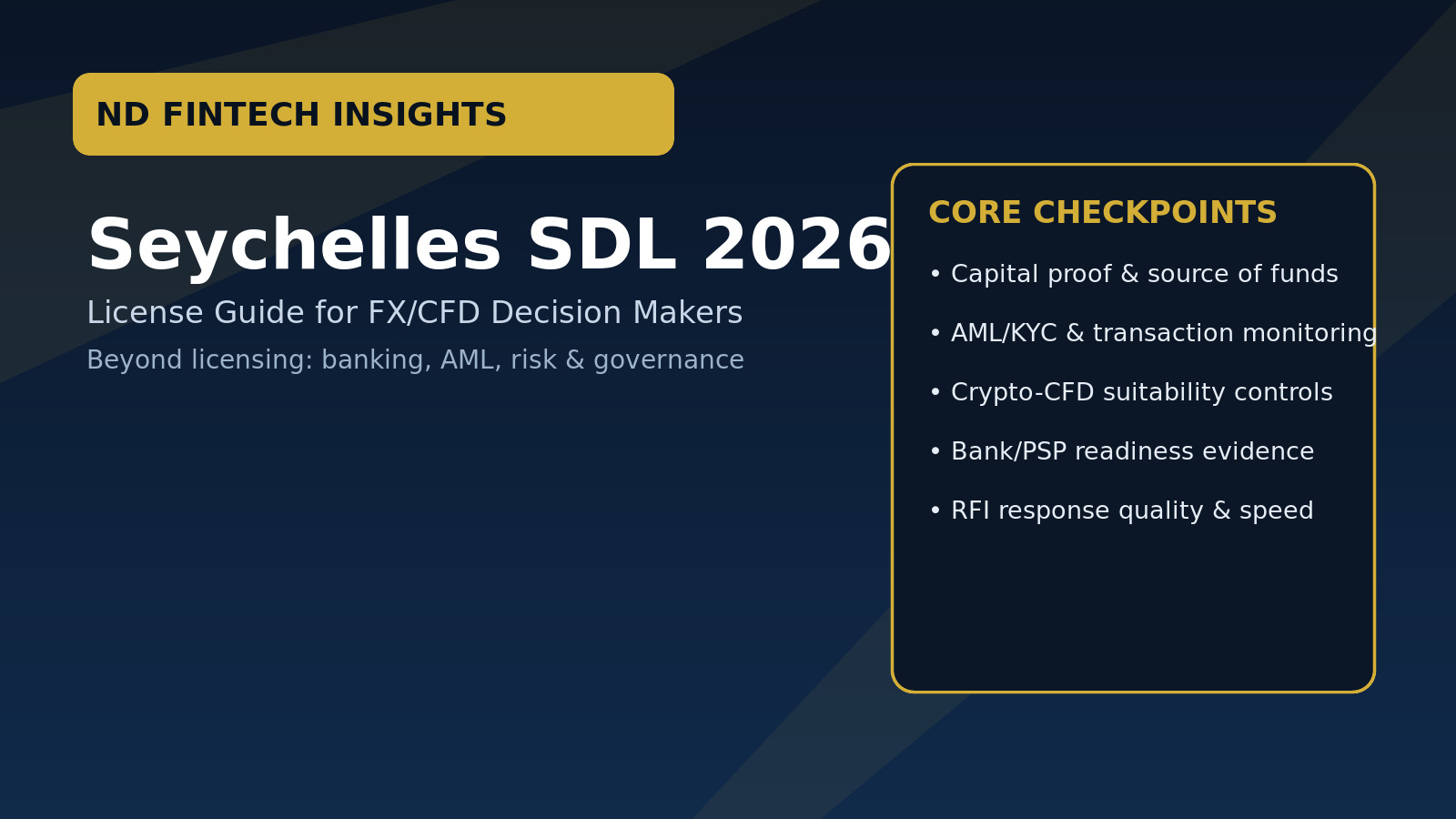 ND FINTECH INSIGHTS

Seychelles SDL 2026

License Guide for FX/CFD Decision Makers

Beyond licensing: banking, AML, risk & governance

CORE CHECKPOINTS

• Capital proof & source of funds

• AML/KYC & transaction monitoring

• Crypto-CFD suitability controls

• Bank/PSP readiness evidence

• RFI response quality & speed